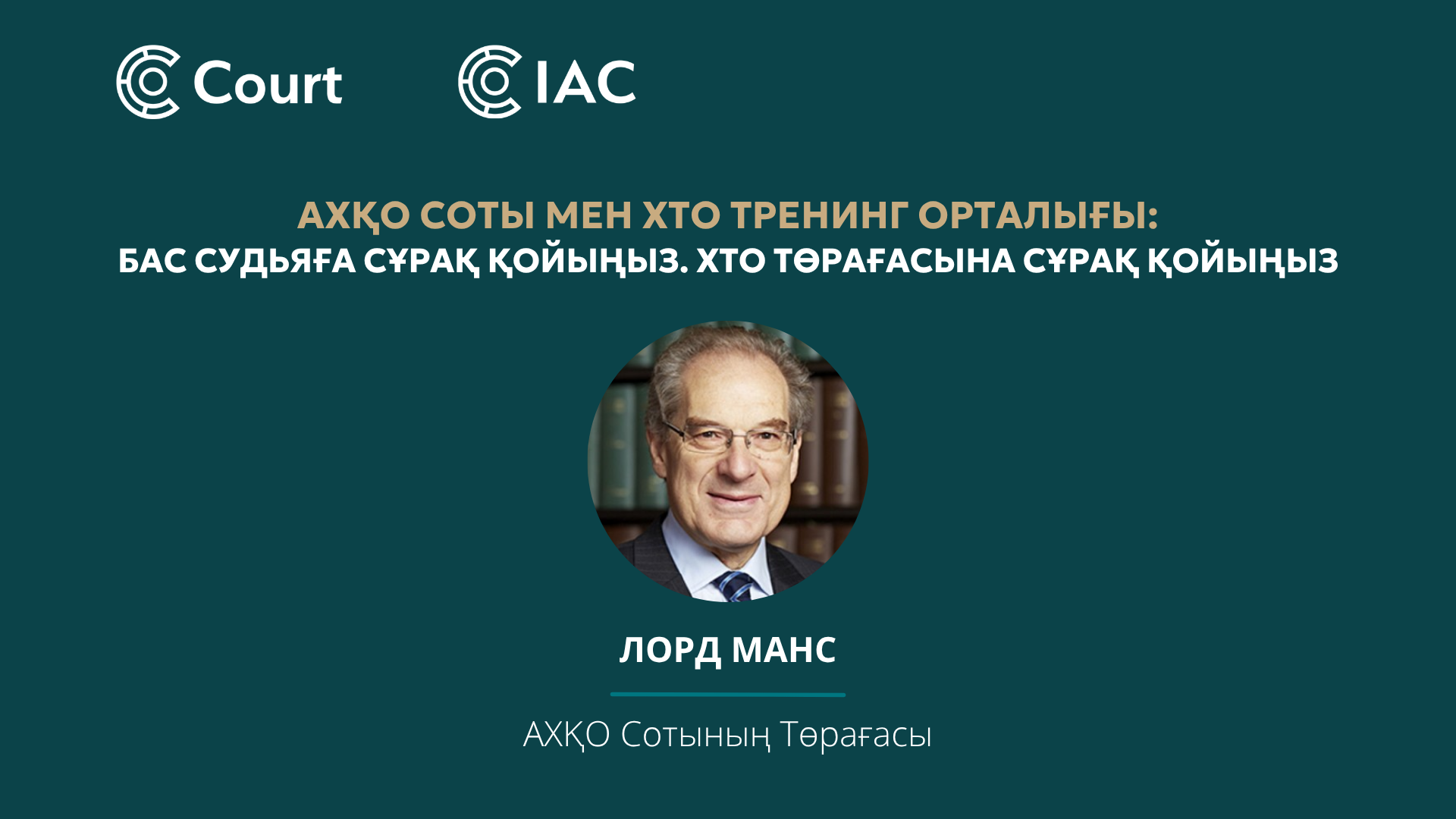 Court

IAC

АХҚО СОТЫ МЕН ХТО ТРЕНИНГ ОРТАЛЫҒЫ:
БАС СУДЬЯҒА СҰРАҚ ҚОЙЫҢЫЗ. ХТО ТӨРАҒАСЫНА СҰРАҚ ҚОЙЫҢЫЗ

ЛОРД МАНС

АХҚО Сотының Төрағасы